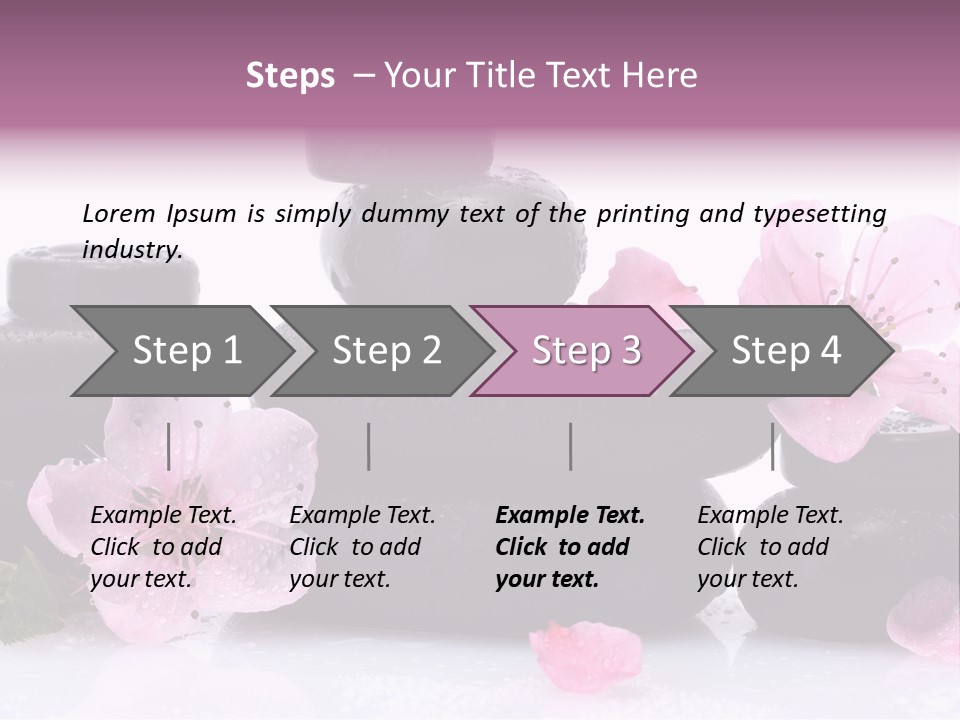 Steps – Your Title Text Here

Lorem Ipsum is simply dummy text of the printing and typesetting industry.

Step 1

Step 2

Step 3

Step 4

Example Text. Click to add your text.

Example Text. Click to add your text.

Example Text. Click to add your text.

Example Text. Click to add your text.